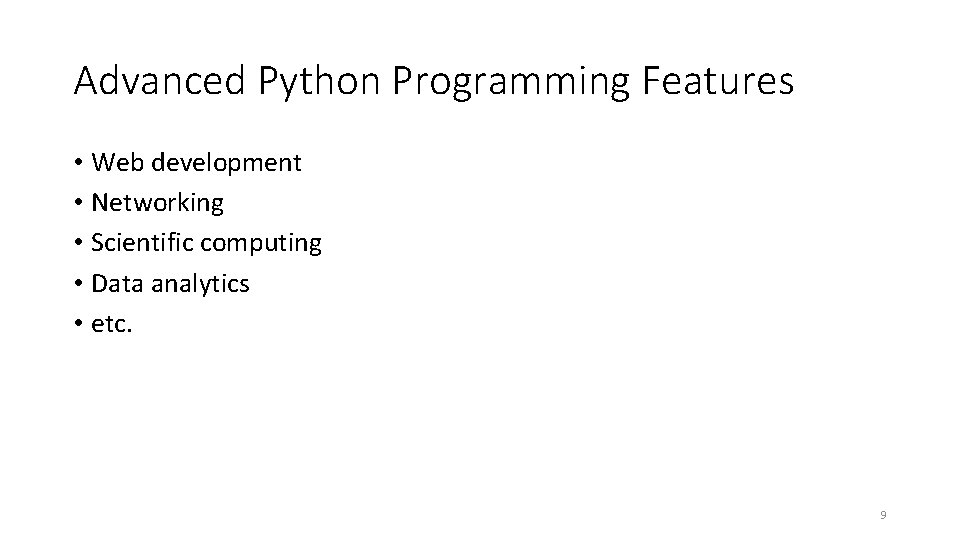 Advanced Python Programming Features

• Web development
• Networking
• Scientific computing
• Data analytics
• etc.

9